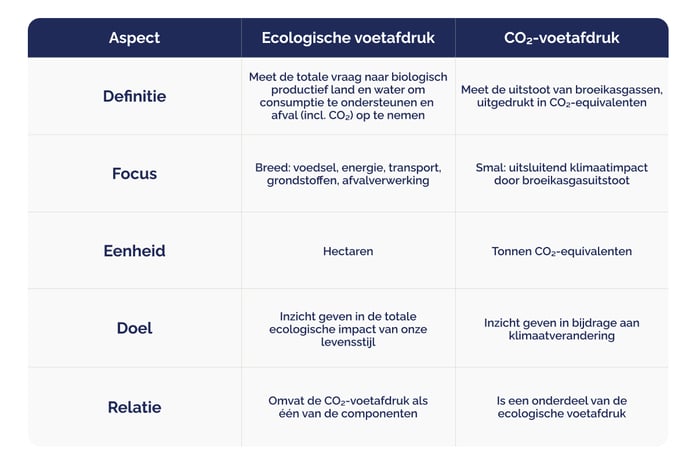 | Aspect | Ecologische voetafdruk | $CO_2$-voetafdruk |
|---|---|---|
| Definitie | Meet de totale vraag naar biologisch productief land en water om consumptie te ondersteunen en afval (incl. $CO_2$) op te nemen | Meet de uitstoot van broeikasgassen, uitgedrukt in $CO_2$-equivalenten |
| Focus | Breed: voedsel, energie, transport, grondstoffen, afvalverwerking | Smal: uitsluitend klimaatimpact door broeikasgasuitstoot |
| Eenheid | Hectaren | Tonnen $CO_2$-equivalenten |
| Doel | Inzicht geven in de totale ecologische impact van onze levensstijl | Inzicht geven in bijdrage aan klimaatverandering |
| Relatie | Omvat de $CO_2$-voetafdruk als één van de componenten | Is een onderdeel van de ecologische voetafdruk |